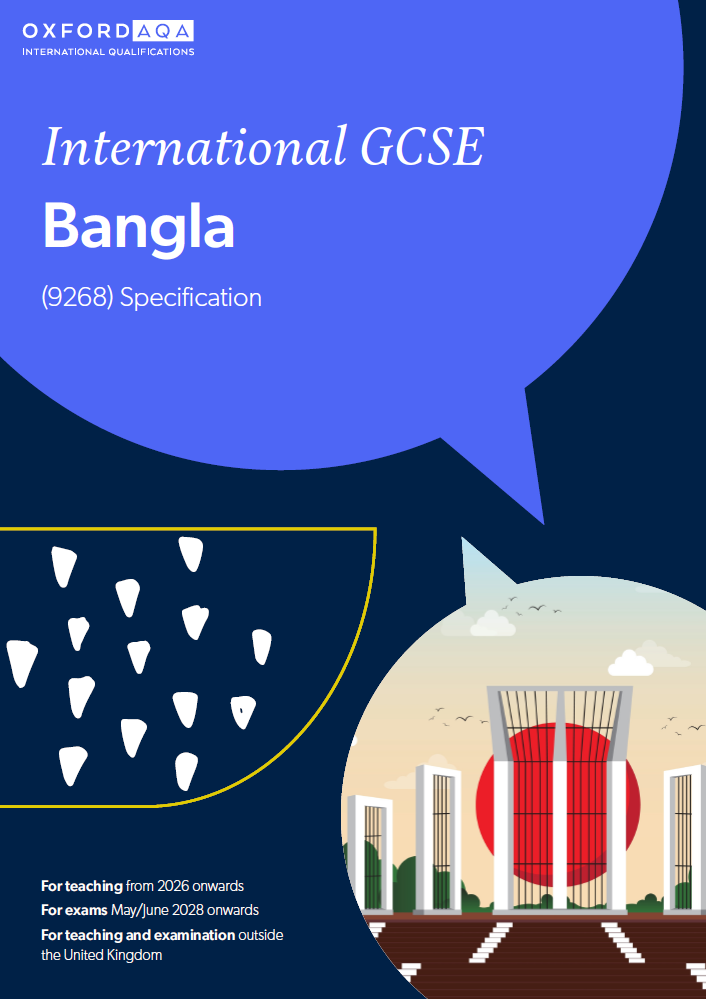 OXFORD AQA
INTERNATIONAL QUALIFICATIONS

International GCSE
Bangla

(9268) Specification

For teaching from 2026 onwards
For exams May/June 2028 onwards
For teaching and examination outside the United Kingdom